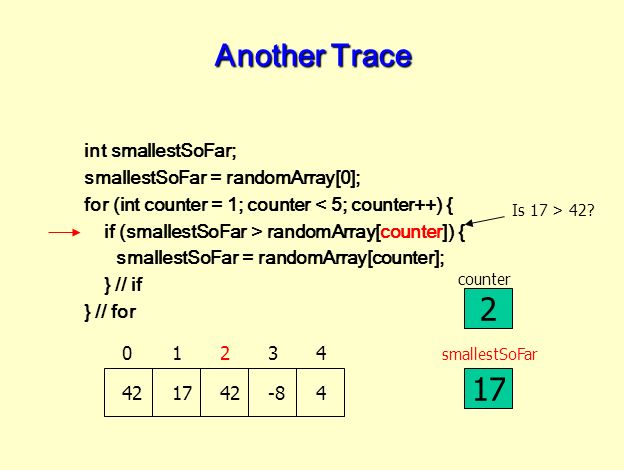 Another Trace

int smallestSoFar;
smallestSoFar = randomArray[0];
for (int counter = 1; counter < 5; counter++) {
if (smallestSoFar > randomArray[counter]) {
smallestSoFar = randomArray[counter];
} // if
} // for

Is 17 > 42?

counter

2

smallestSoFar

17

| 0 | 1 | 2 | 3 | 4 |
|---|---|---|---|---|
| 42 | 17 | 42 | -8 | 4 |